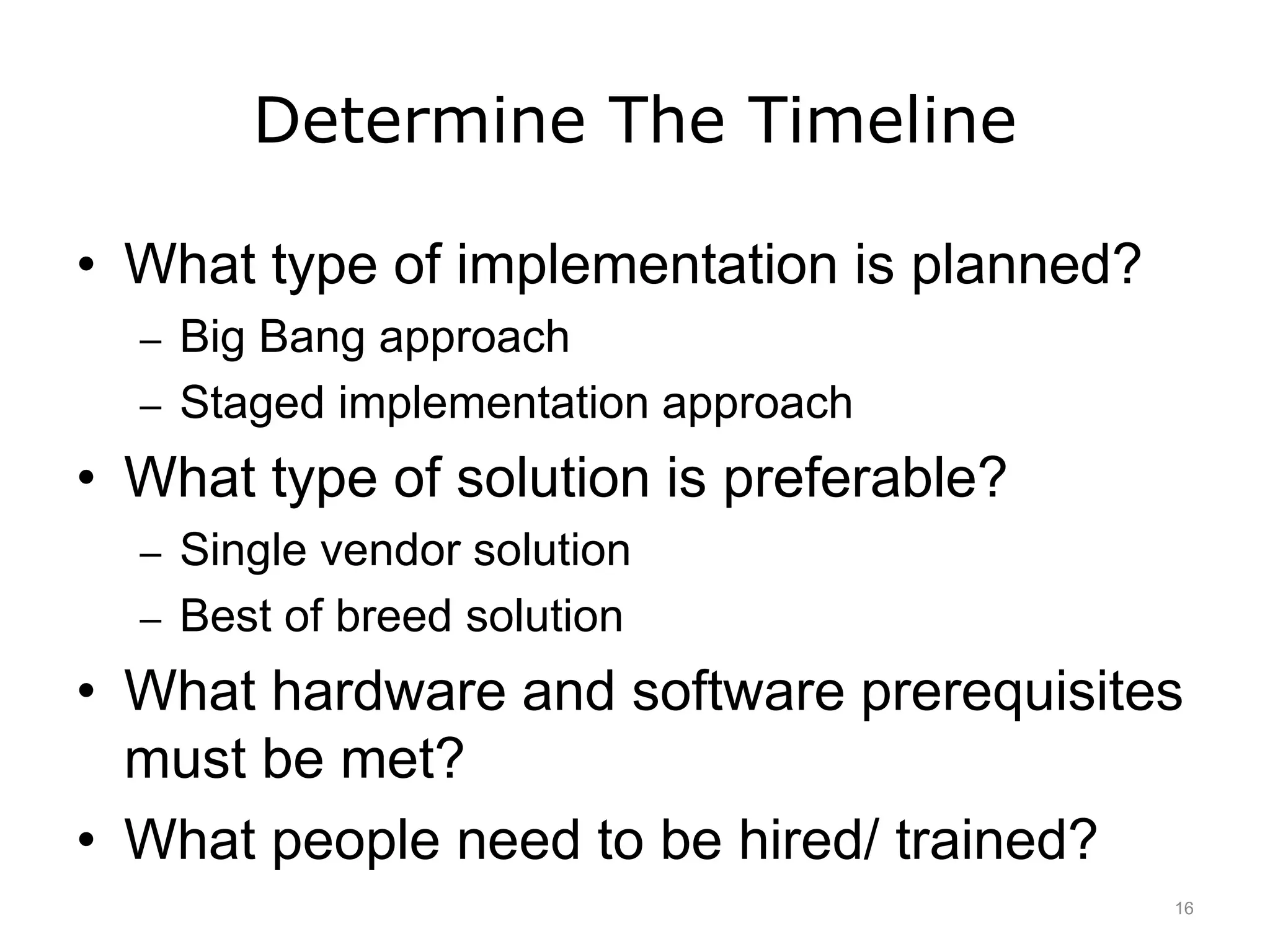 Determine The Timeline

• What type of implementation is planned?
– Big Bang approach
– Staged implementation approach
• What type of solution is preferable?
– Single vendor solution
– Best of breed solution
• What hardware and software prerequisites must be met?
• What people need to be hired/ trained?

16